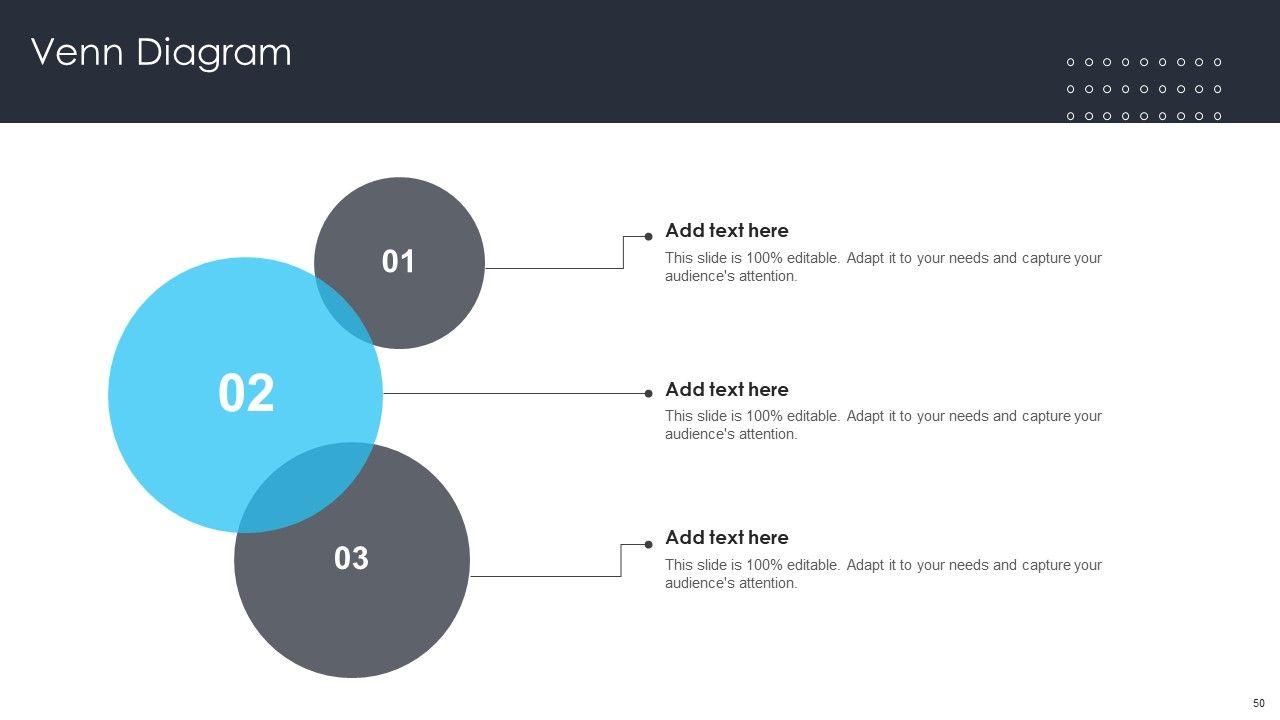 Venn Diagram

01

02

03

Add text here

This slide is 100% editable. Adapt it to your needs and capture your audience's attention.

Add text here

This slide is 100% editable. Adapt it to your needs and capture your audience's attention.

Add text here

This slide is 100% editable. Adapt it to your needs and capture your audience's attention.

50